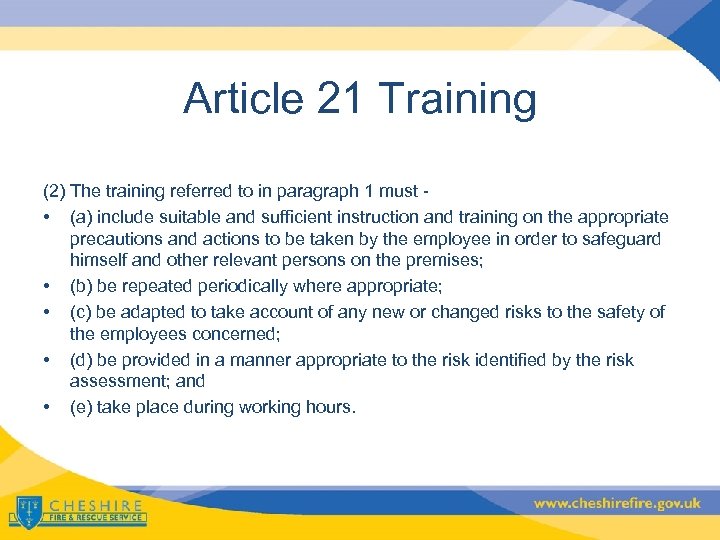 Article 21 Training

(2) The training referred to in paragraph 1 must -

• (a) include suitable and sufficient instruction and training on the appropriate precautions and actions to be taken by the employee in order to safeguard himself and other relevant persons on the premises;
• (b) be repeated periodically where appropriate;
• (c) be adapted to take account of any new or changed risks to the safety of the employees concerned;
• (d) be provided in a manner appropriate to the risk identified by the risk assessment; and
• (e) take place during working hours.

CHESHIRE
FIRE & RESCUE SERVICE

www.cheshirefire.gov.uk